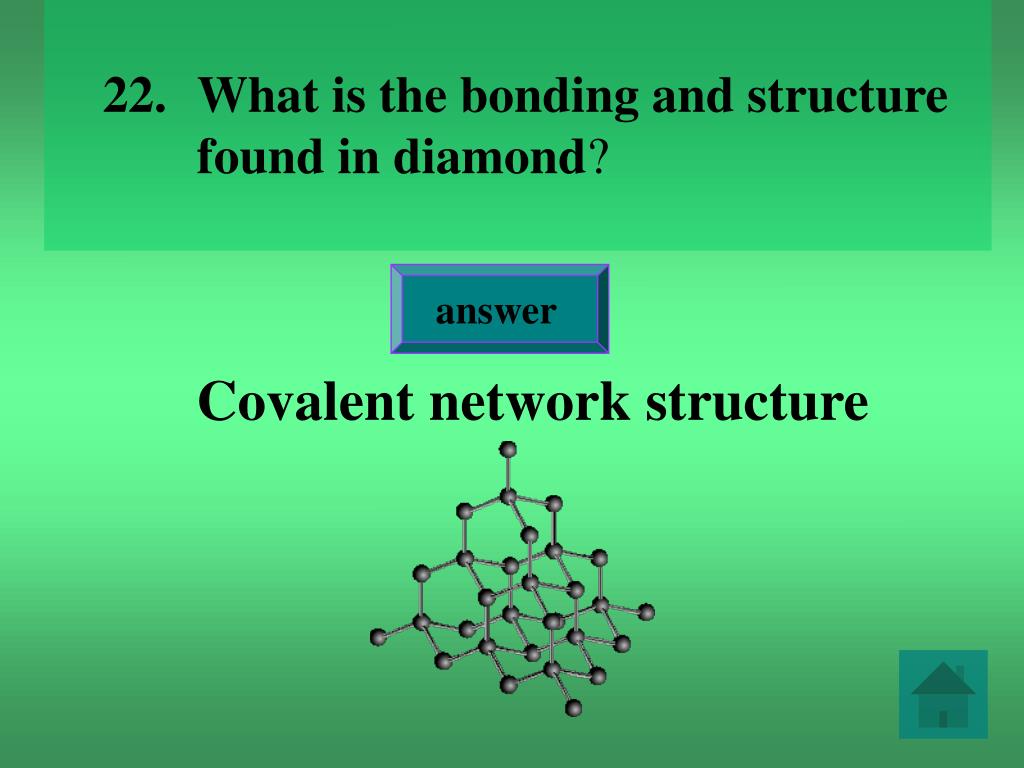 22. What is the bonding and structure found in diamond?

answer

Covalent network structure